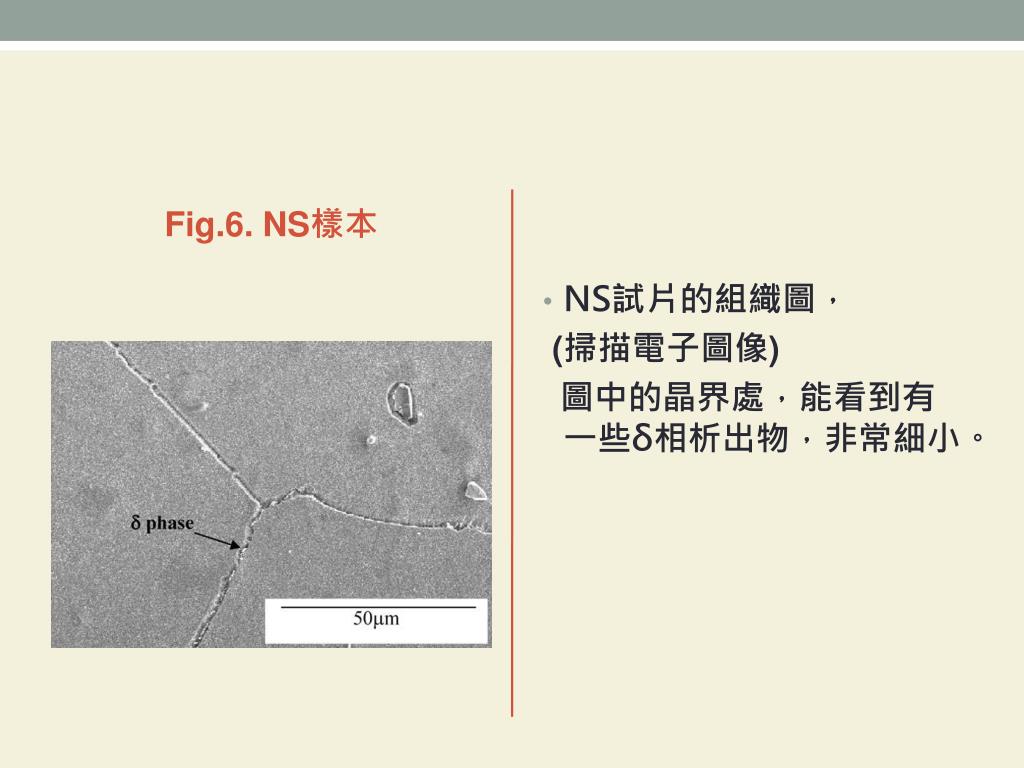 Fig.6. NS樣本

δ phase

50μm

• NS試片的組織圖，
(掃描電子圖像)
圖中的晶界處，能看到有一些δ相析出物，非常細小。